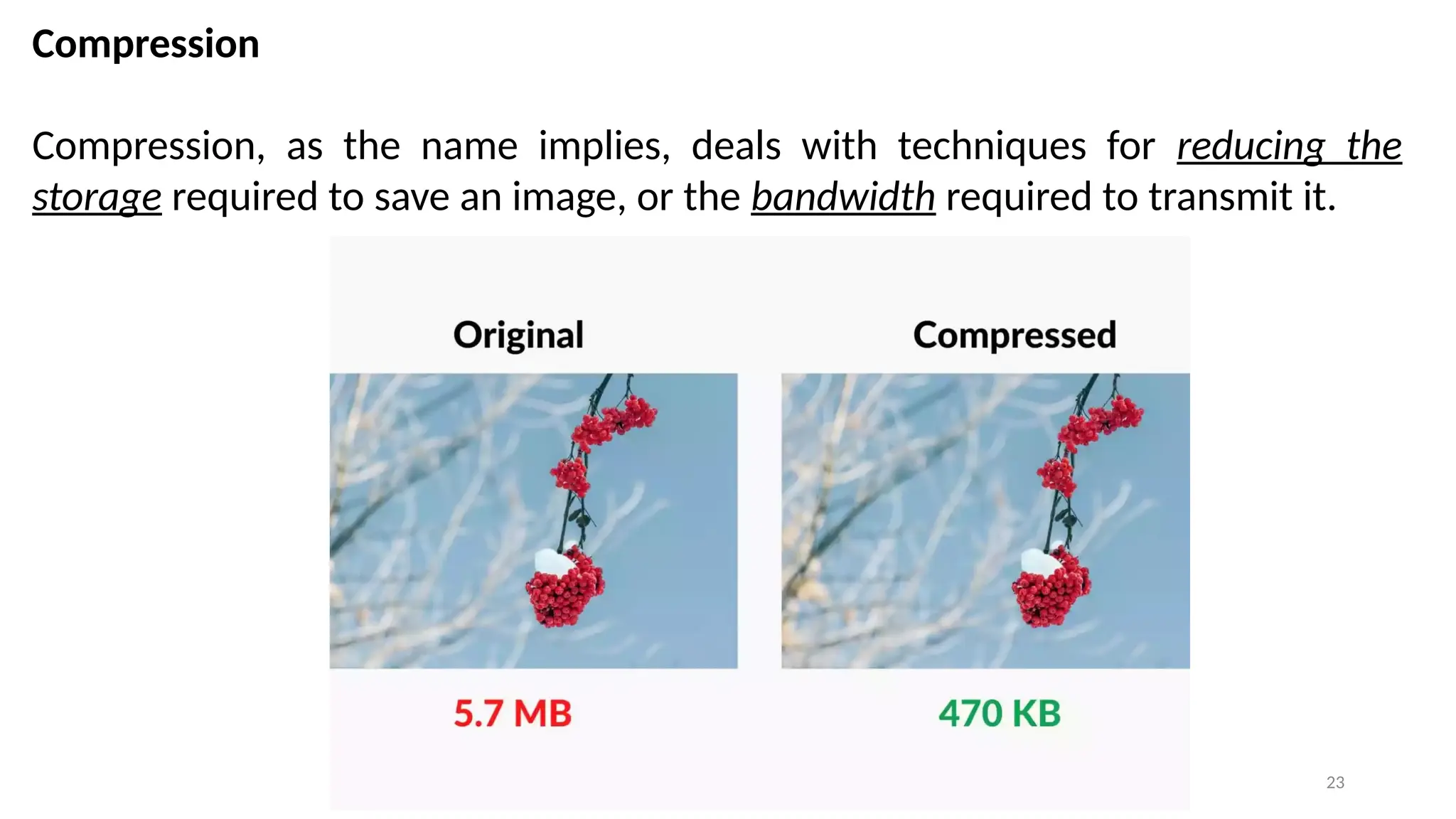 Compression

Compression, as the name implies, deals with techniques for reducing the storage required to save an image, or the bandwidth required to transmit it.

Original

Compressed

5.7 MB

470 KB

23